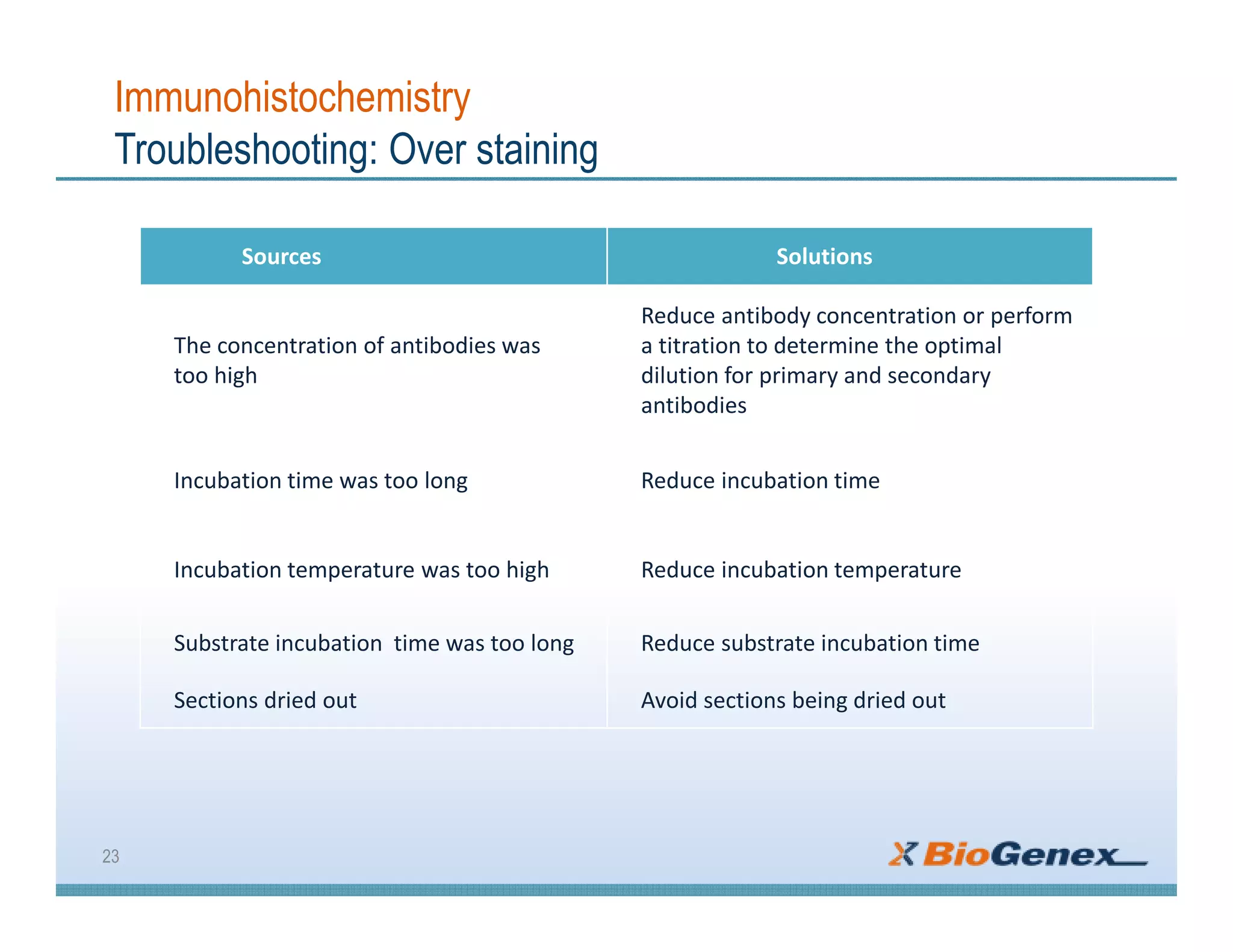 Immunohistochemistry
Troubleshooting: Over staining

| Sources | Solutions |
|---|---|
| The concentration of antibodies was too high | Reduce antibody concentration or perform a titration to determine the optimal dilution for primary and secondary antibodies |
| Incubation time was too long | Reduce incubation time |
| Incubation temperature was too high | Reduce incubation temperature |
| Substrate incubation  time was too long | Reduce substrate incubation time |
| Sections dried out | Avoid sections being dried out |

23

BioGenex